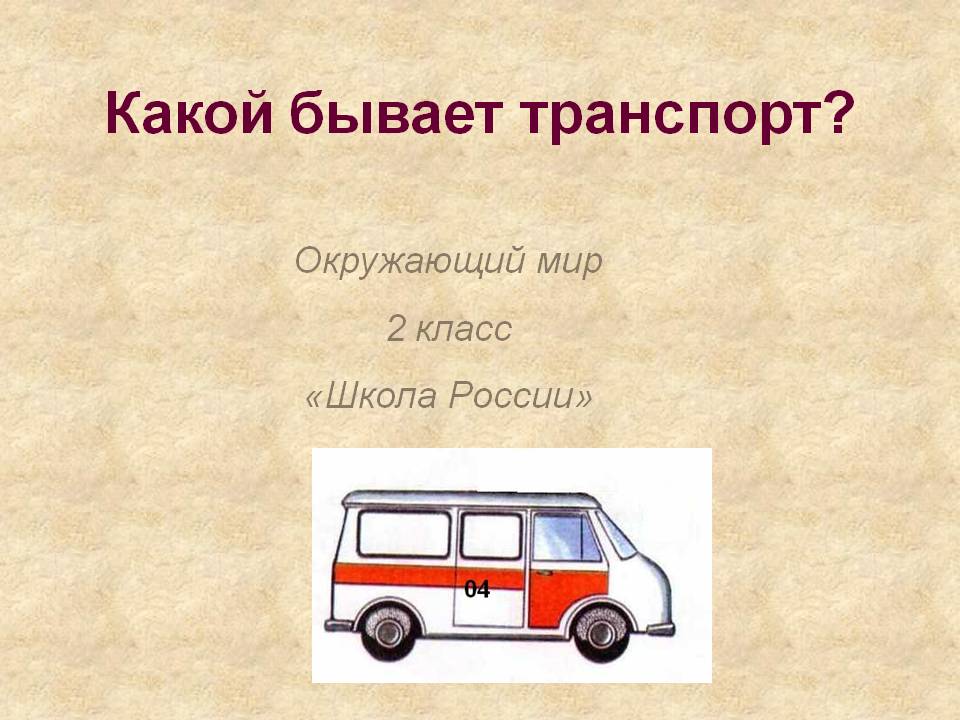 Какой бывает транспорт?

Окружающий мир

2 класс

«Школа России»

04